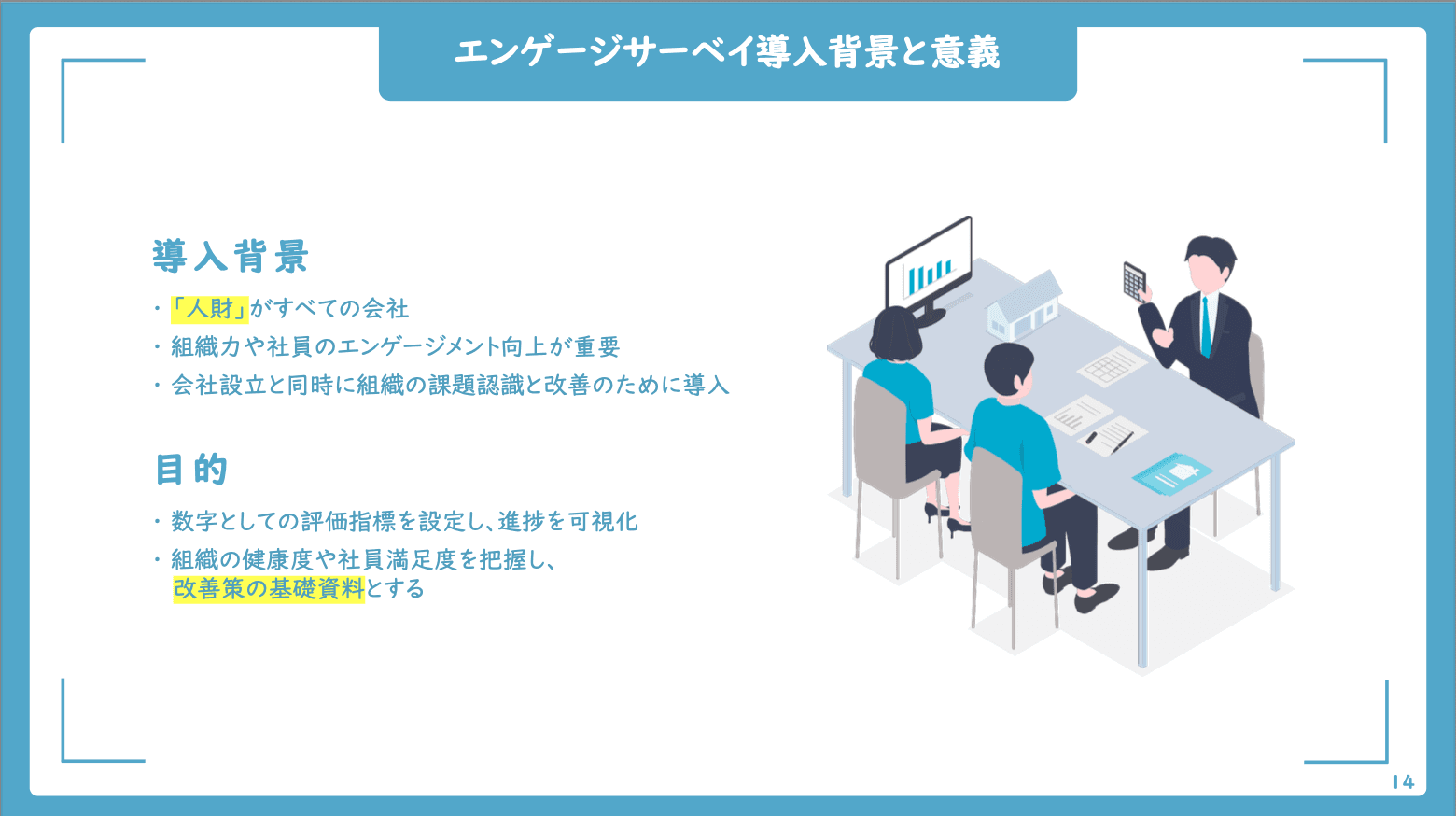 エンゲージサーベイ導入背景と意義

導入背景

・「人財」がすべての会社
・組織力や社員のエンゲージメント向上が重要
・会社設立と同時に組織の課題認識と改善のために導入

目的

・数字としての評価指標を設定し、進捗を可視化
・組織の健康度や社員満足度を把握し、改善策の基礎資料とする

14